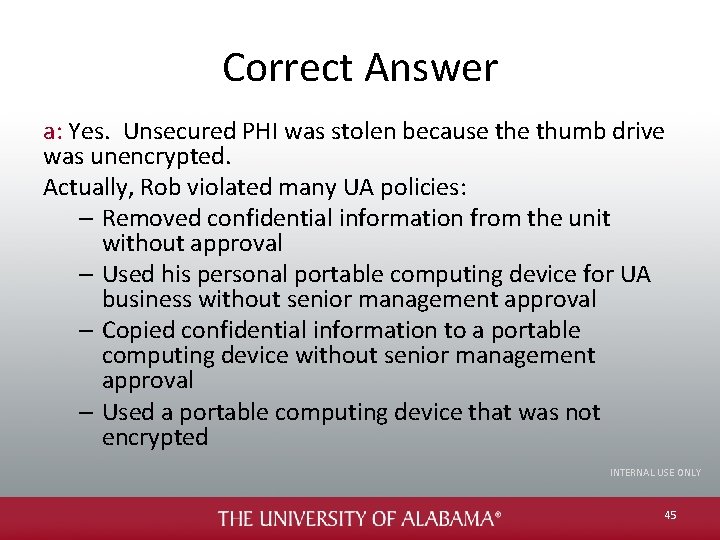 Correct Answer

a: Yes.  Unsecured PHI was stolen because the thumb drive was unencrypted.

Actually, Rob violated many UA policies:

– Removed confidential information from the unit without approval

– Used his personal portable computing device for UA business without senior management approval

– Copied confidential information to a portable computing device without senior management approval

– Used a portable computing device that was not encrypted

INTERNAL USE ONLY

THE UNIVERSITY OF ALABAMA®

45